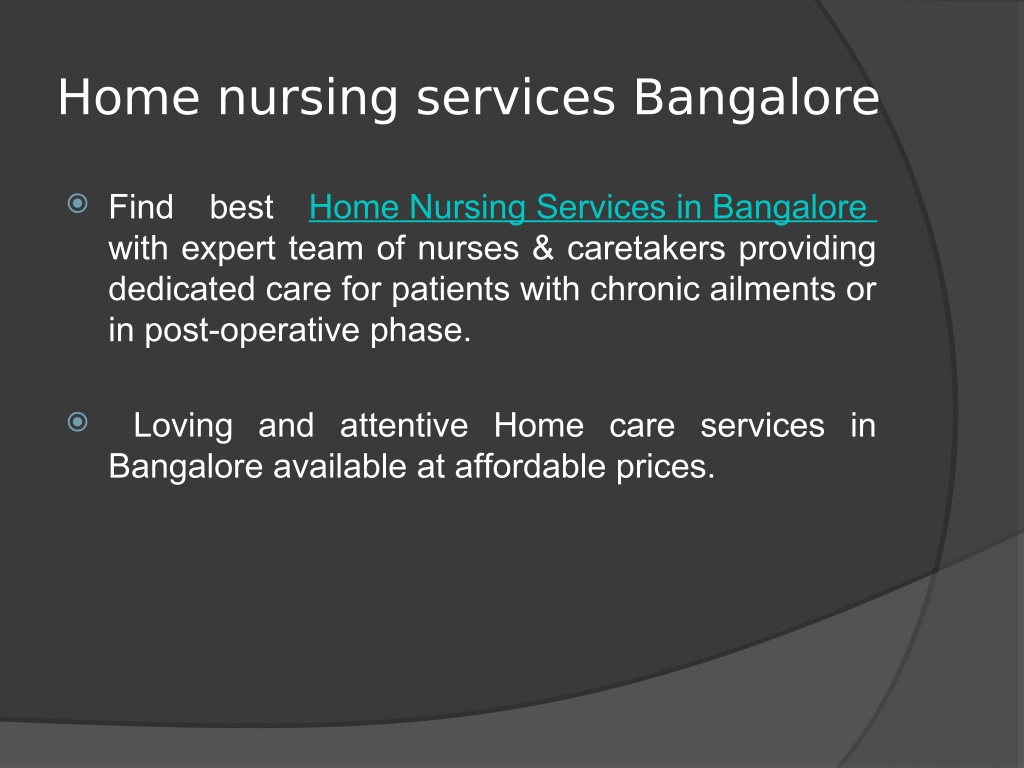 Home nursing services Bangalore

Find best Home Nursing Services in Bangalore with expert team of nurses & caretakers providing dedicated care for patients with chronic ailments or in post-operative phase.

Loving and attentive Home care services in Bangalore available at affordable prices.